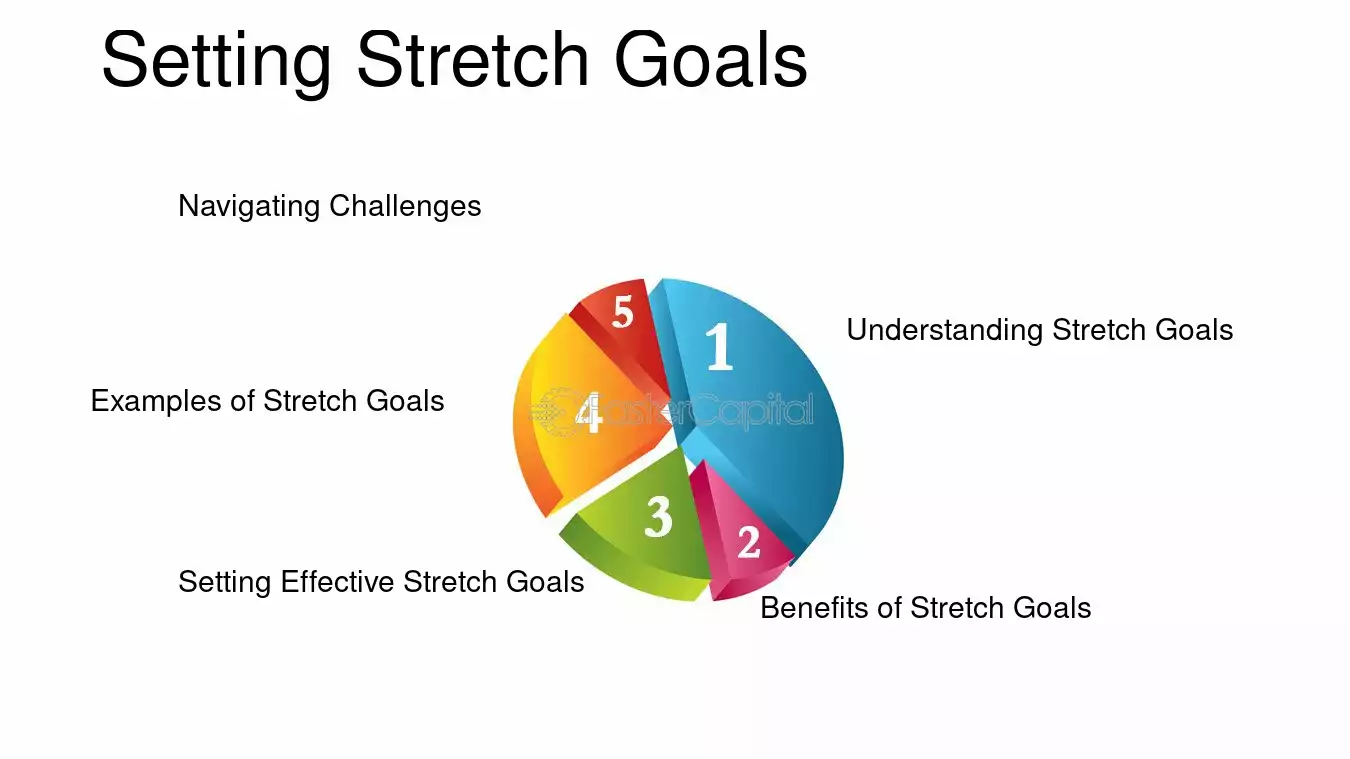 Setting Stretch Goals

Navigating Challenges

5

1

Understanding Stretch Goals

Examples of Stretch Goals

4

3

2

Setting Effective Stretch Goals

Benefits of Stretch Goals

FasterCapital